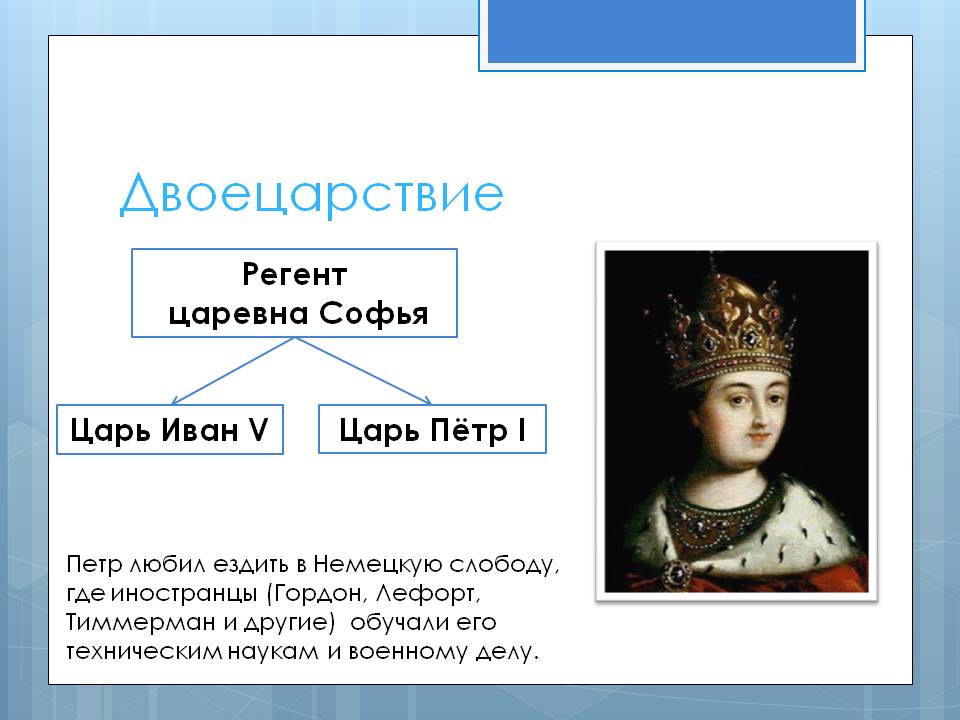 Двоецарствие

Регент царевна Софья

Царь Иван V

Царь Пётр I

Петр любил ездить в Немецкую слободу, где иностранцы (Гордон, Лефорт, Тиммерман и другие) обучали его техническим наукам и военному делу.